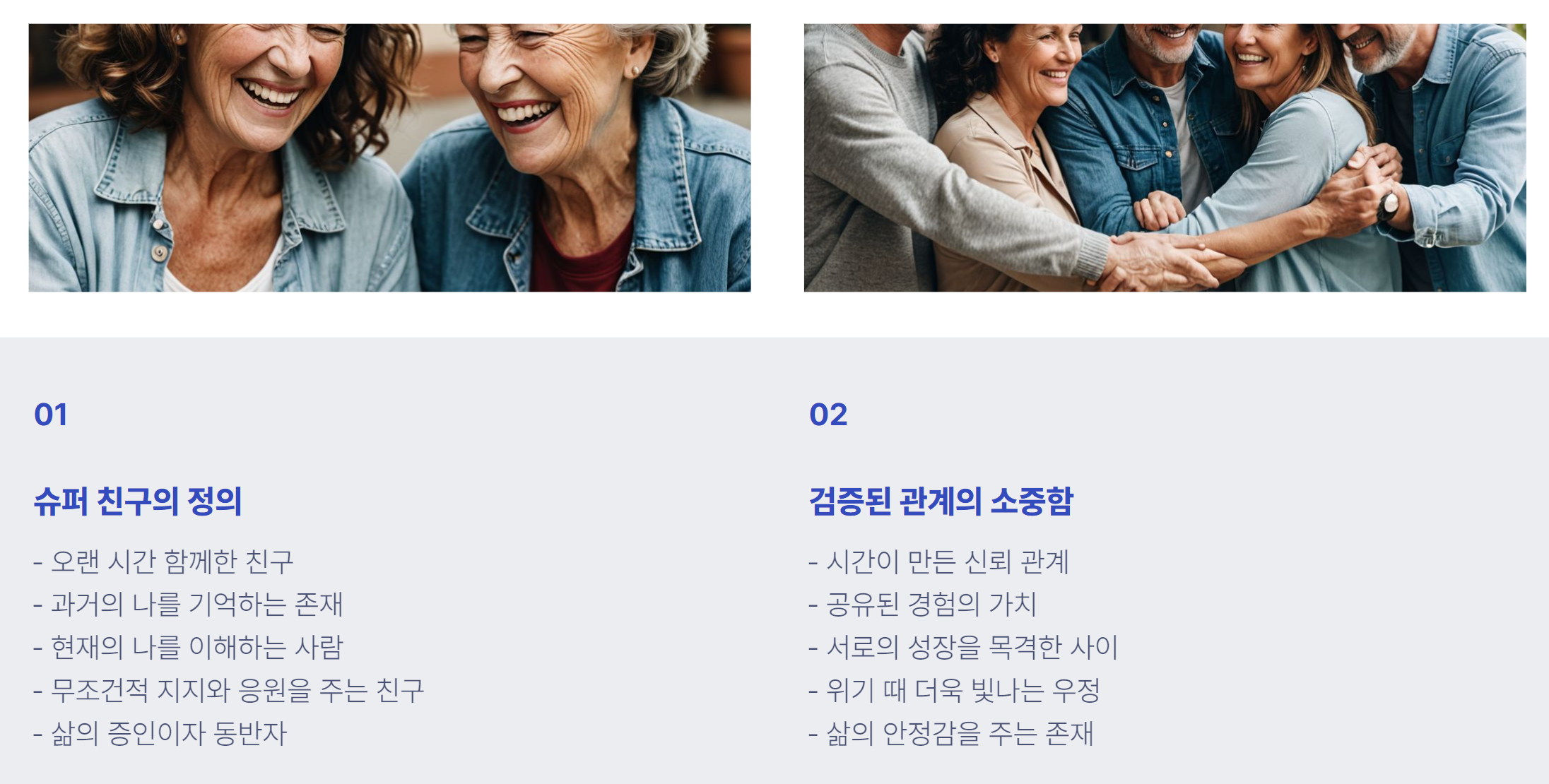 01

슈퍼 친구의 정의

- 오랜 시간 함께한 친구
- 과거의 나를 기억하는 존재
- 현재의 나를 이해하는 사람
- 무조건적 지지와 응원을 주는 친구
- 삶의 증인이자 동반자

02

검증된 관계의 소중함

- 시간이 만든 신뢰 관계
- 공유된 경험의 가치
- 서로의 성장을 목격한 사이
- 위기 때 더욱 빛나는 우정
- 삶의 안정감을 주는 존재